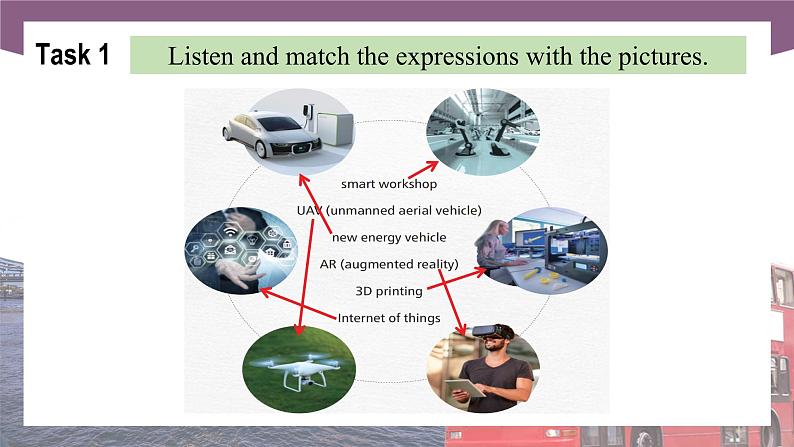 Task 1

Listen and match the expressions with the pictures.

smart workshop
UAV (unmanned aerial vehicle)
new energy vehicle
AR (augmented reality)
3D printing
Internet of things